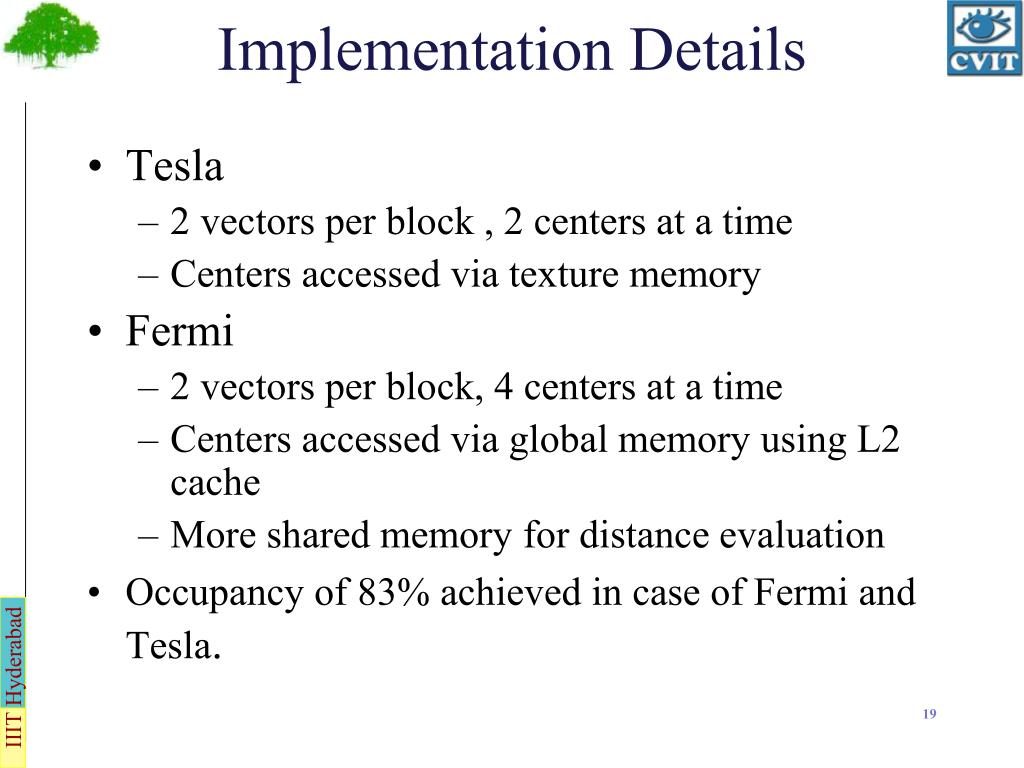 Implementation Details

CVIT

• Tesla
– 2 vectors per block , 2 centers at a time
– Centers accessed via texture memory
• Fermi
– 2 vectors per block, 4 centers at a time
– Centers accessed via global memory using L2 cache
– More shared memory for distance evaluation
• Occupancy of 83% achieved in case of Fermi and Tesla.

IIIT Hyderabad

19